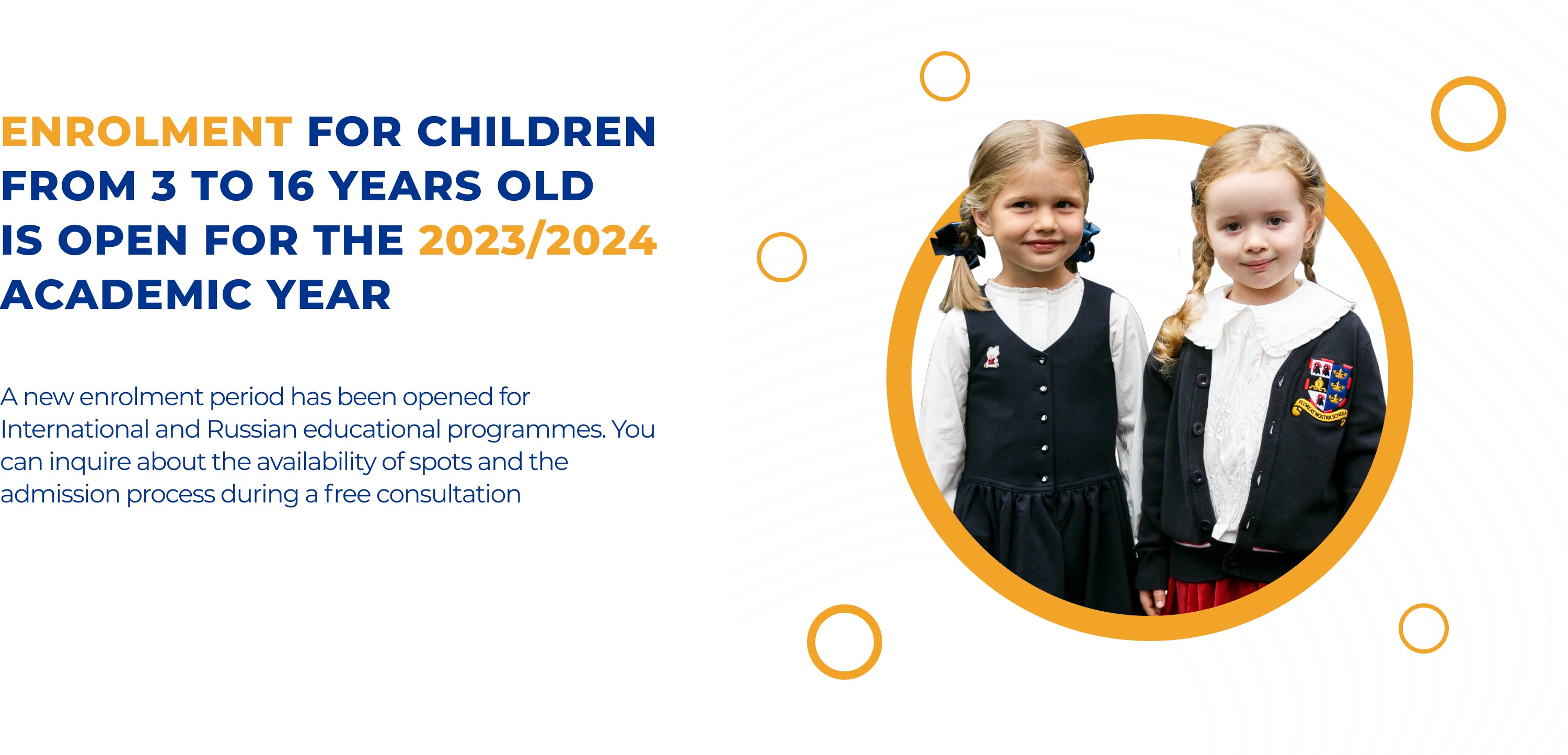 ENROLMENT FOR CHILDREN
FROM 3 TO 16 YEARS OLD
IS OPEN FOR THE 2023/2024
ACADEMIC YEAR

A new enrolment period has been opened for International and Russian educational programmes. You can inquire about the availability of spots and the admission process during a free consultation